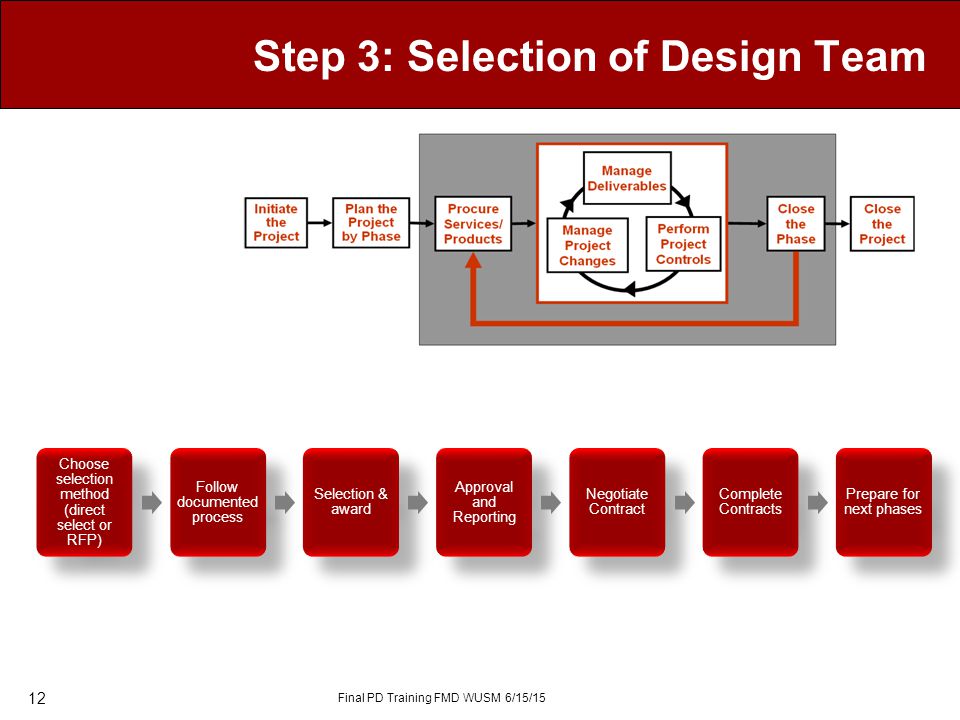 Step 3: Selection of Design Team

Initiate the Project

Plan the Project by Phase

Procure Services/ Products

Manage Deliverables

Manage Project Changes

Perform Project Controls

Close the Phase

Close the Project

Choose selection method (direct select or RFP)

Follow documented process

Selection & award

Approval and Reporting

Negotiate Contract

Complete Contracts

Prepare for next phases

12

Final PD Training FMD WUSM 6/15/15